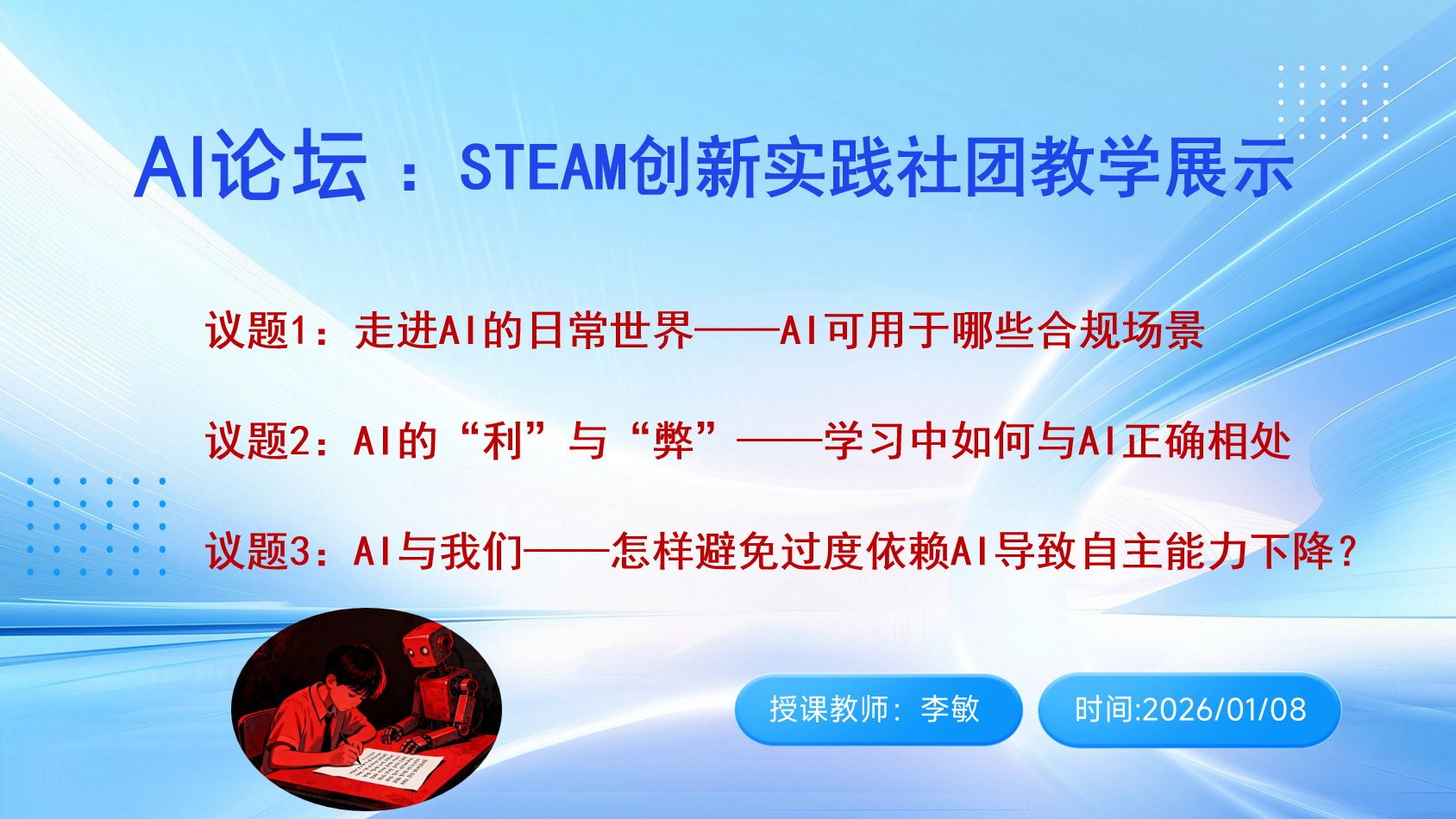 AI论坛：STEAM创新实践社团教学展示

议题1：走进AI的日常世界——AI可用于哪些合规场景

议题2：AI的“利”与“弊”——学习中如何与AI正确相处

议题3：AI与我们——怎样避免过度依赖AI导致自主能力下降？

授课教师：李敏

时间:2026/01/08